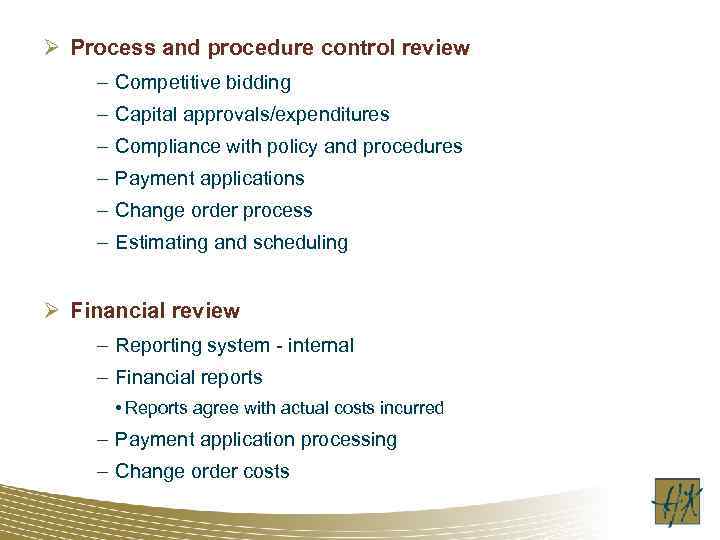 ➢ Process and procedure control review

– Competitive bidding

– Capital approvals/expenditures

– Compliance with policy and procedures

– Payment applications

– Change order process

– Estimating and scheduling

➢ Financial review

– Reporting system - internal

– Financial reports

• Reports agree with actual costs incurred

– Payment application processing

– Change order costs

HK